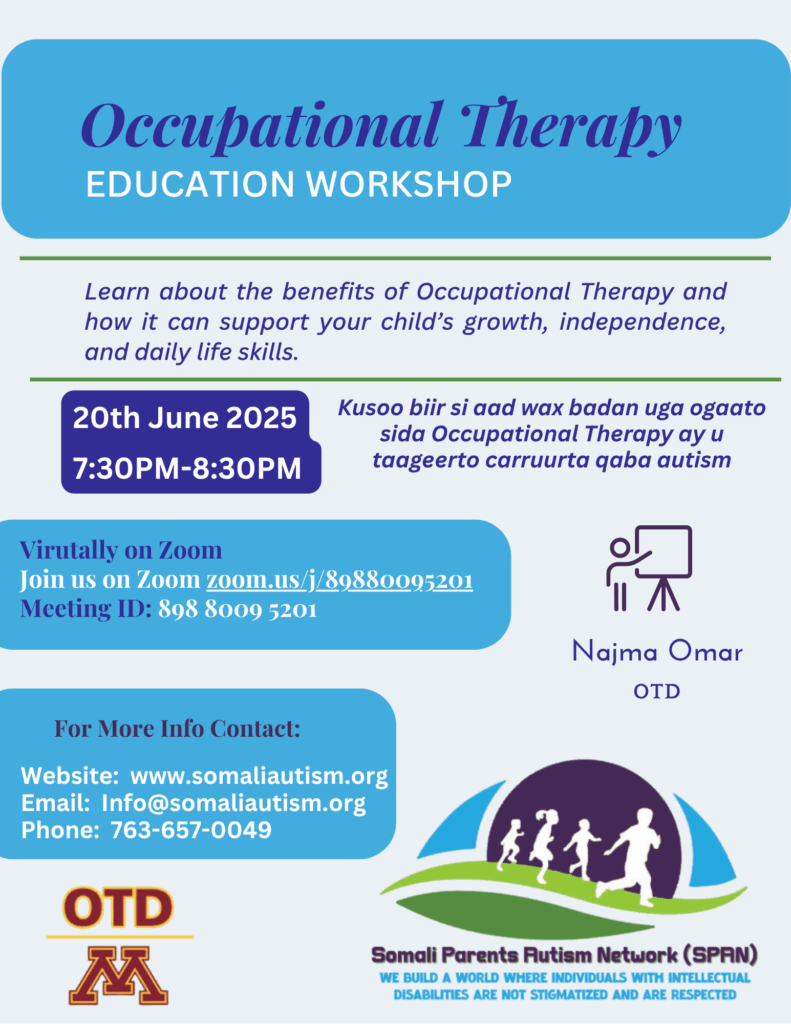 Occupational Therapy
EDUCATION WORKSHOP

Learn about the benefits of Occupational Therapy and how it can support your child's growth, independence, and daily life skills.

20th June 2025
7:30PM-8:30PM

Kusoo biir si aad wax badan uga ogaato sida Occupational Therapy ay u taageerto carruurta qaba autism

Virutally on Zoom
Join us on Zoom zoom.us/j/89880095201
Meeting ID: 898 8009 5201

Najma Omar
OTD

For More Info Contact:

Website: www.somaliautism.org
Email: Info@somaliautism.org
Phone: 763-657-0049

OTD
M

Somali Parents Autism Network (SPAN)
WE BUILD A WORLD WHERE INDIVIDUALS WITH INTELLECTUAL DISABILITIES ARE NOT STIGMATIZED AND ARE RESPECTED